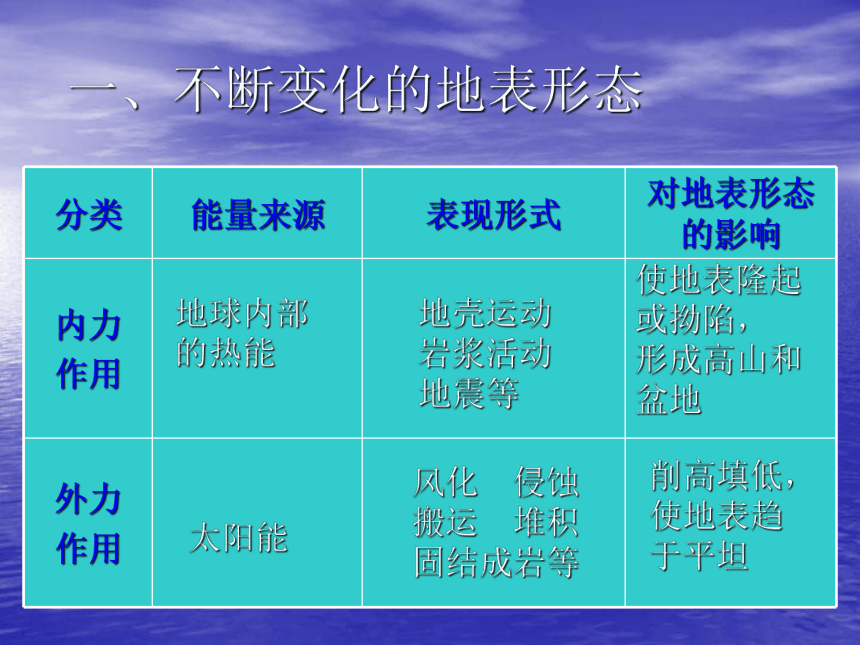 一、不断变化的地表形态

| 分类 | 能量来源 | 表现形式 | 对地表形态的影响 |
|---|---|---|---|
| 内力作用 | 地球内部的热能 | 地壳运动 岩浆活动 地震等 | 使地表隆起或拗陷，形成高山和盆地 |
| 外力作用 | 太阳能 | 风化 侵蚀 搬运 堆积 固结成岩等 | 削高填低，使地表趋于平坦 |